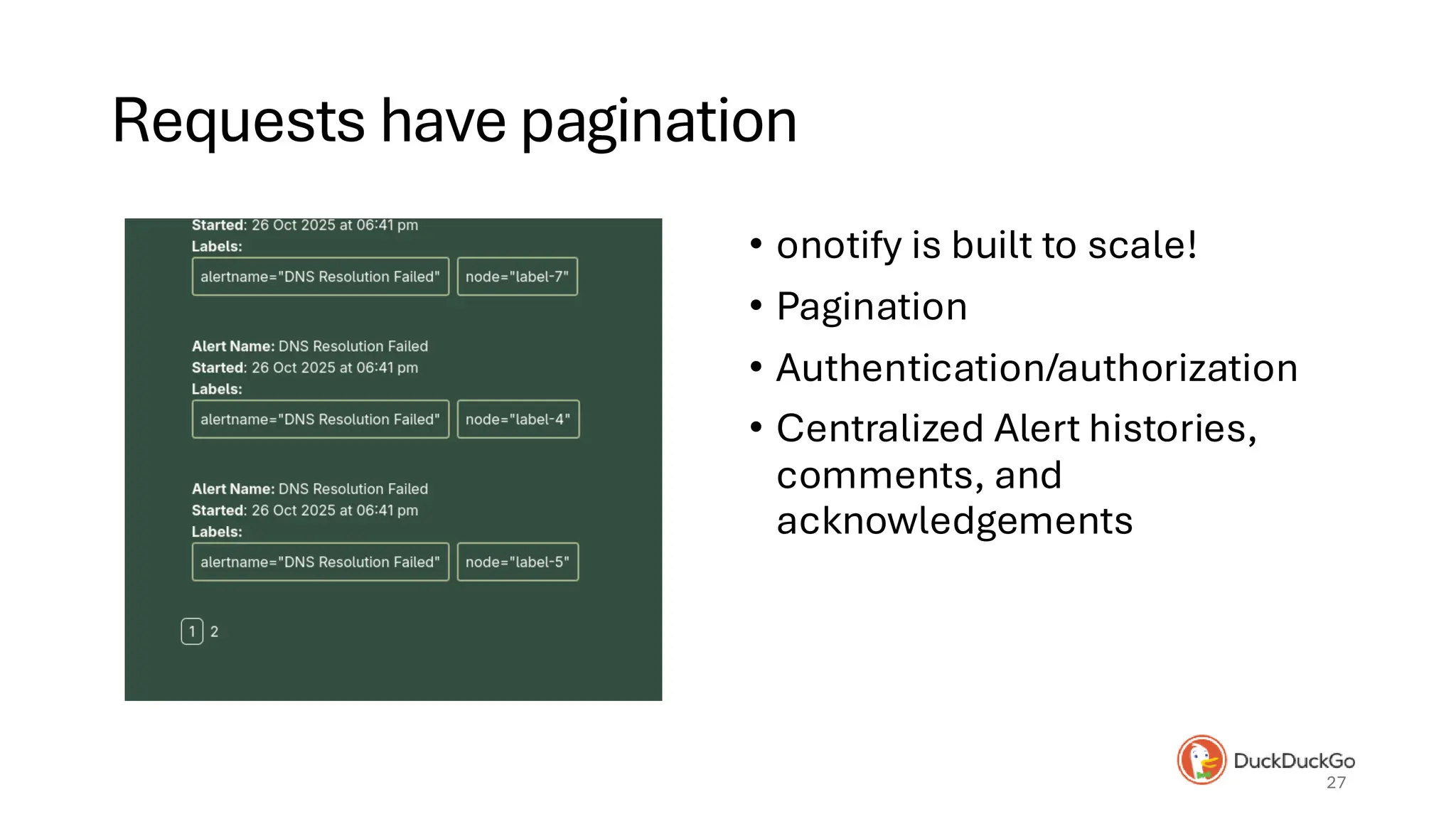 Requests have pagination

Started: 26 Oct 2025 at 06:41 pm
Labels:
alertname="DNS Resolution Failed" node="label-7"

Alert Name: DNS Resolution Failed
Started: 26 Oct 2025 at 06:41 pm
Labels:
alertname="DNS Resolution Failed" node="label-4"

Alert Name: DNS Resolution Failed
Started: 26 Oct 2025 at 06:41 pm
Labels:
alertname="DNS Resolution Failed" node="label-5"

1 2

• onotify is built to scale!
• Pagination
• Authentication/authorization
• Centralized Alert histories, comments, and acknowledgements

DuckDuckGo
27